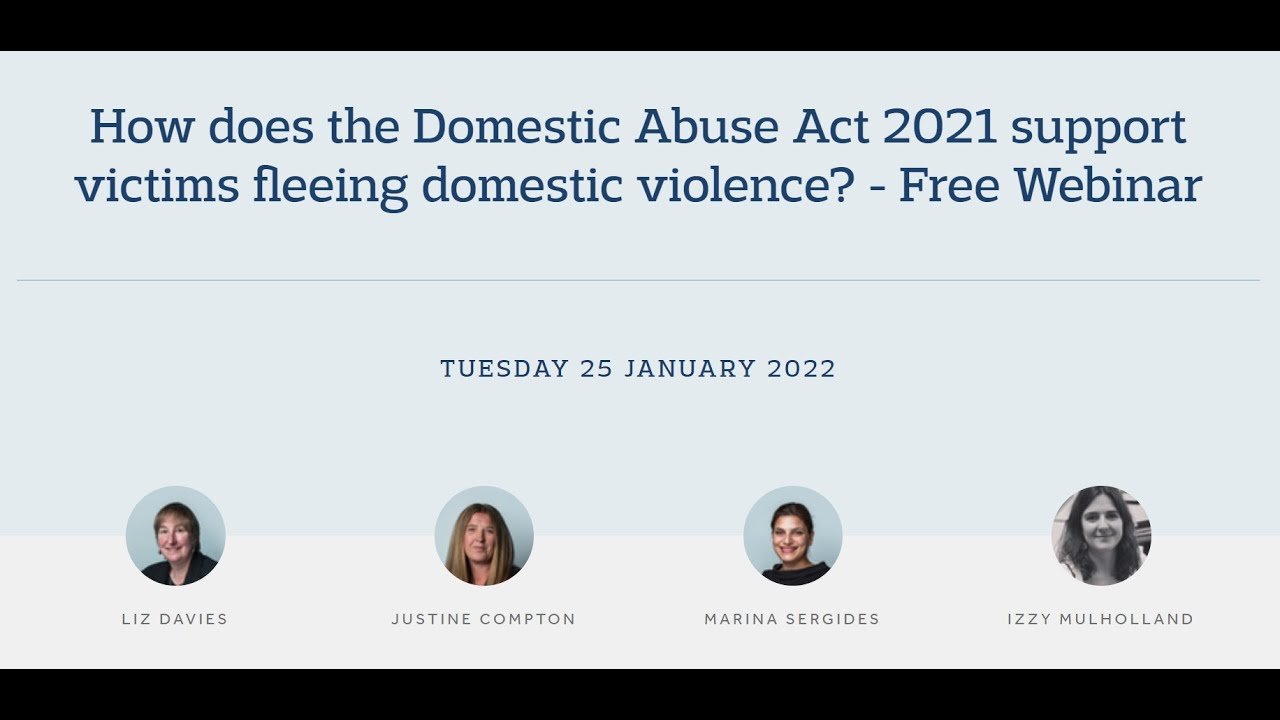 How does the Domestic Abuse Act 2021 support victims fleeing domestic violence? - Free Webinar

TUESDAY 25 JANUARY 2022

LIZ DAVIES

JUSTINE COMPTON

MARINA SERGIDES

IZZY MULHOLLAND